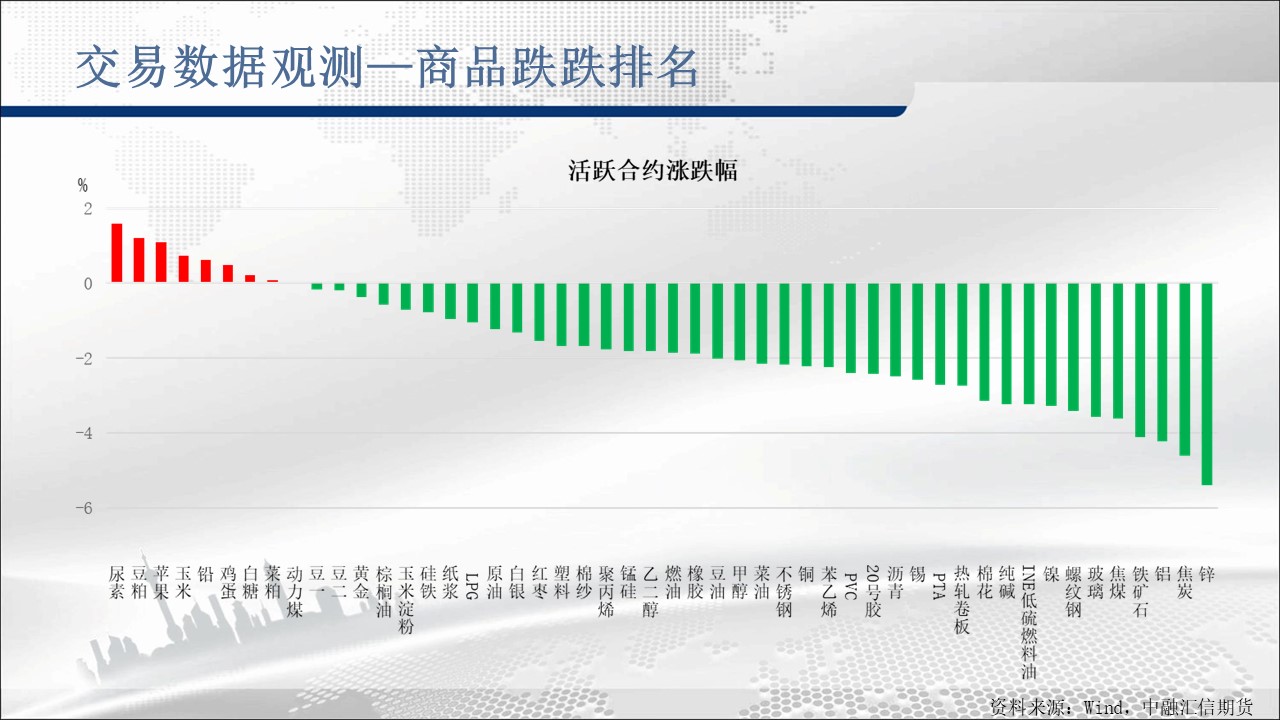 交易数据观测—商品跌跌排名

活跃合约涨跌幅

%
2
0
-2
-4
-6

尿素 豆粕 苹果 玉米 铅 鸡蛋 白糖 菜粕 动力煤 豆一 豆二 黄金 棕榈油 玉米淀粉 硅铁 纸浆 LPG 原油 白银 红枣 塑料 棉纱 聚丙烯 锰硅 乙二醇 燃油 橡胶 豆油 甲醇 菜油 不锈钢 铜 苯乙烯 PVC 20号胶 沥青 锡 PTA 热轧卷板 棉花 纯碱 INE低硫燃料油 镍 螺纹钢 玻璃 焦煤 铁矿石 铝 焦炭 锌

资料来源：Wind，中融汇信期货